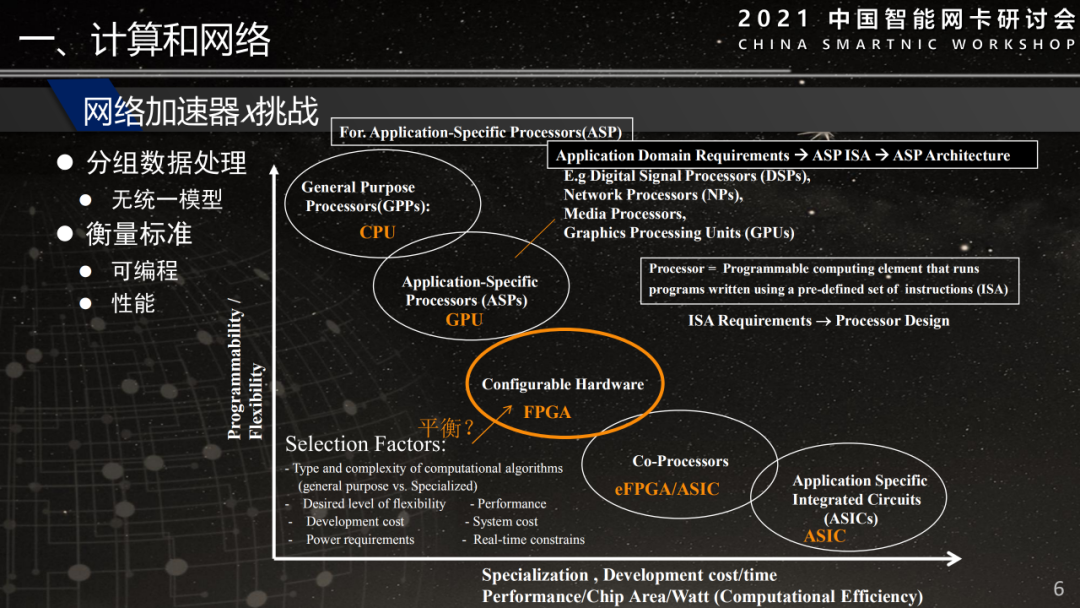 一、计算和网络

2021 中国智能网卡研讨会
CHINA SMARTNIC WORKSHOP

网络加速器x挑战

● 分组数据处理
● 无统一模型
● 衡量标准
● 可编程
● 性能

For. Application-Specific Processors(ASP)

Application Domain Requirements → ASP ISA → ASP Architecture
E.g Digital Signal Processors (DSPs),
Network Processors (NPs),
Media Processors,
Graphics Processing Units (GPUs)

Processor = Programmable computing element that runs programs written using a pre-defined set of instructions (ISA)

ISA Requirements → Processor Design

Programmability / Flexibility

General Purpose Processors(GPPs):
CPU

Application-Specific Processors (ASPs)
GPU

Configurable Hardware
FPGA

平衡？

Co-Processors
eFPGA/ASIC

Application Specific Integrated Circuits (ASICs)
ASIC

Selection Factors:
- Type and complexity of computational algorithms (general purpose vs. Specialized)
- Desired level of flexibility - Performance
- Development cost - System cost
- Power requirements - Real-time constrains

Specialization , Development cost/time
Performance/Chip Area/Watt (Computational Efficiency)

6